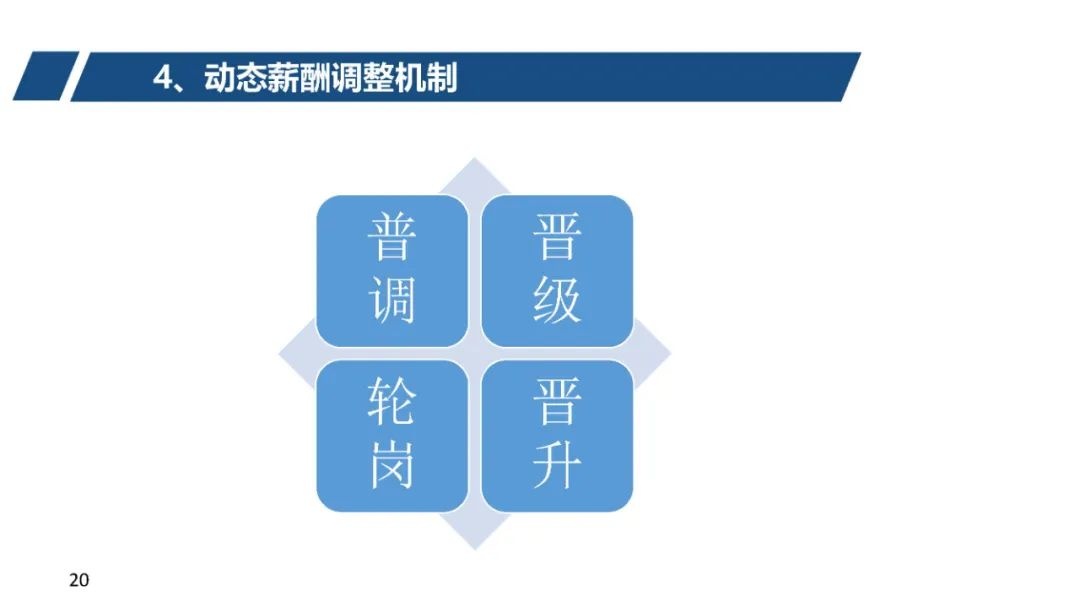 4、动态薪酬调整机制

普调

晋级

轮岗

晋升

20